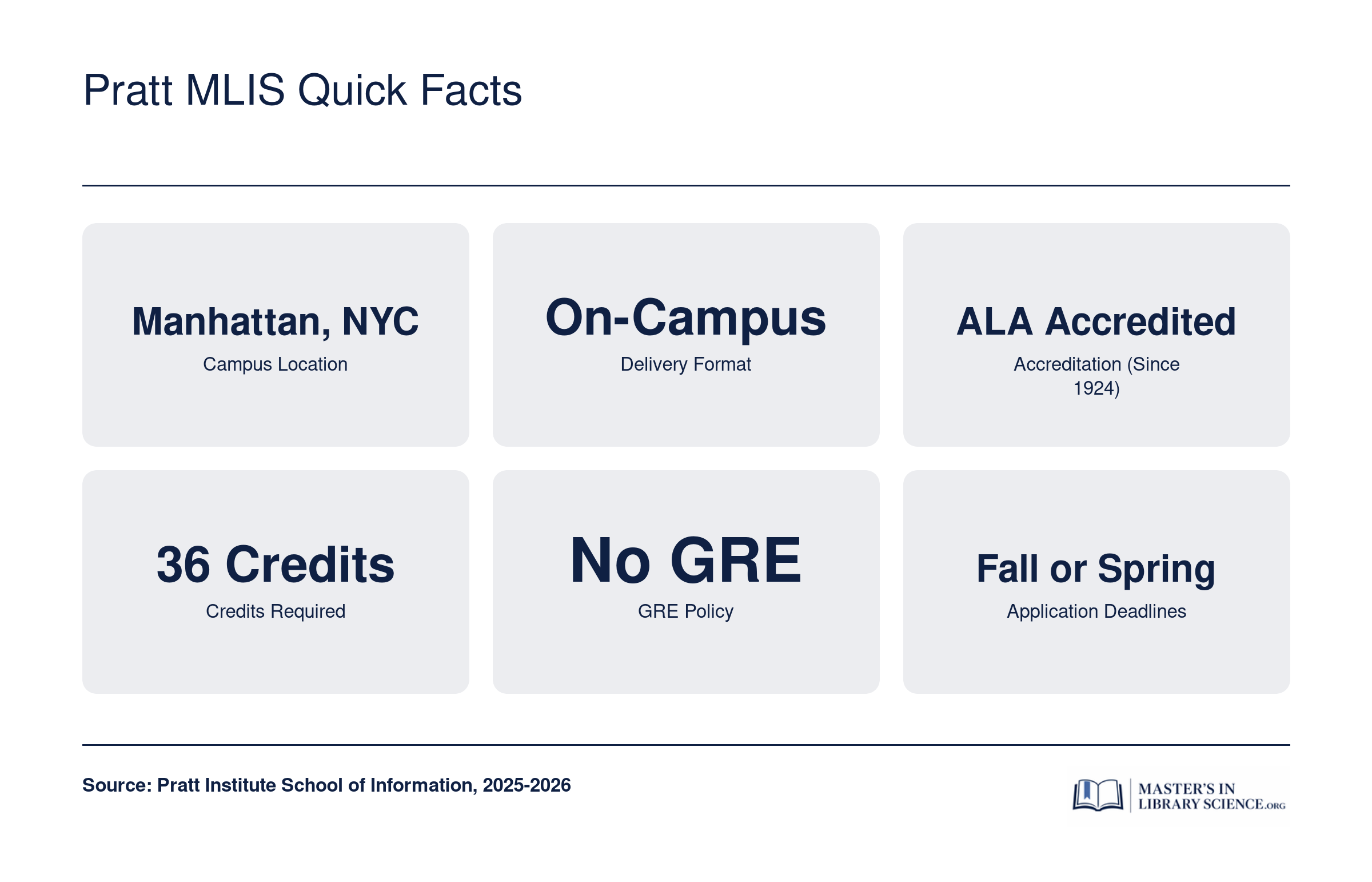 Pratt MLIS Quick Facts

Manhattan, NYC
Campus Location

On-Campus
Delivery Format

ALA Accredited
Accreditation (Since 1924)

36 Credits
Credits Required

No GRE
GRE Policy

Fall or Spring
Application Deadlines

Source: Pratt Institute School of Information, 2025-2026

MASTER'S IN LIBRARY SCIENCE.ORG